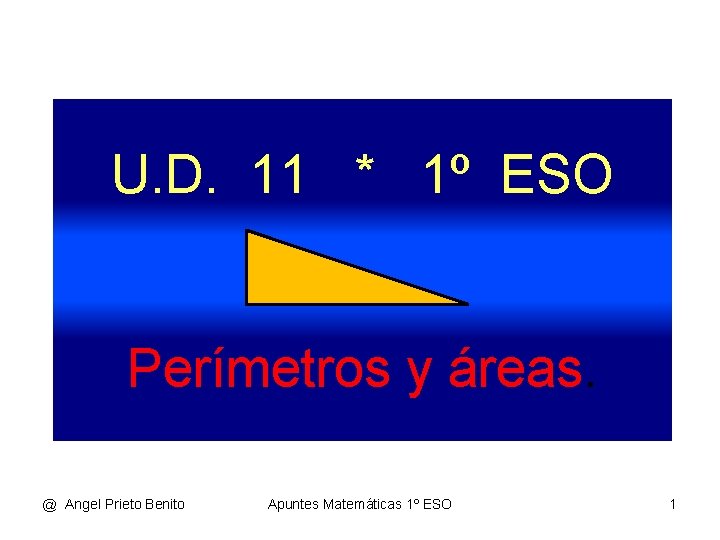 U.D. 11 * 1º ESO

Perímetros y áreas.

@ Angel Prieto Benito

Apuntes Matemáticas 1º ESO

1